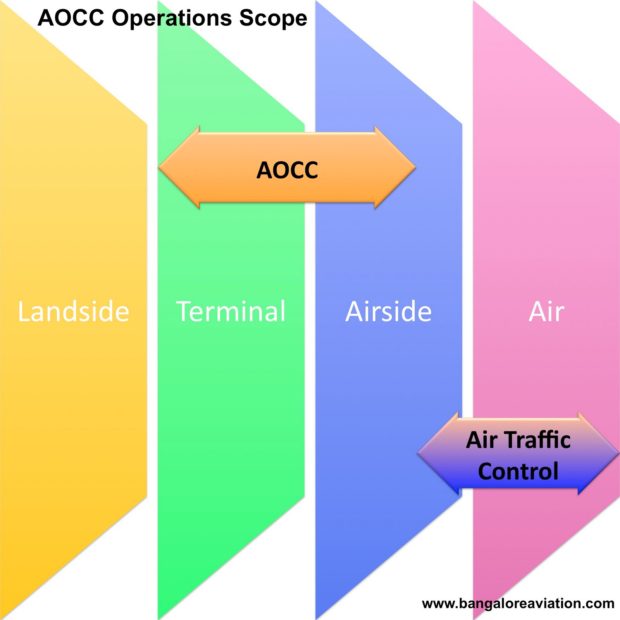 AOCC Operations Scope

AOCC

Landside

Terminal

Airside

Air

Air Traffic Control

www.bangaloreaviation.com